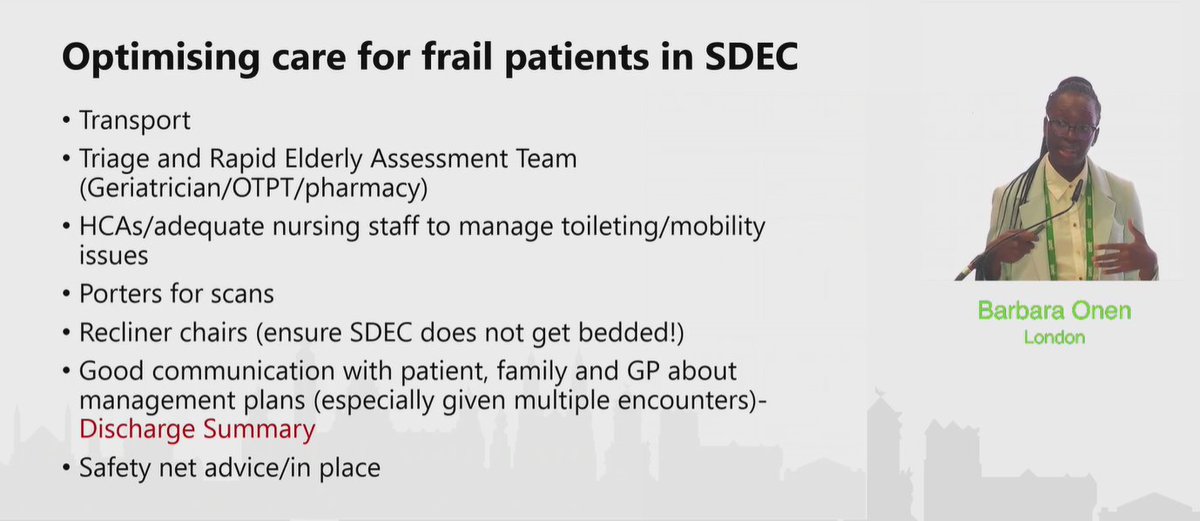 Optimising care for frail patients in SDEC

• Transport
• Triage and Rapid Elderly Assessment Team (Geriatrician/OTPT/pharmacy)
• HCAs/adequate nursing staff to manage toileting/mobility issues
• Porters for scans
• Recliner chairs (ensure SDEC does not get bedded!)
• Good communication with patient, family and GP about management plans (especially given multiple encounters)- Discharge Summary
• Safety net advice/in place

Barbara Onen
London